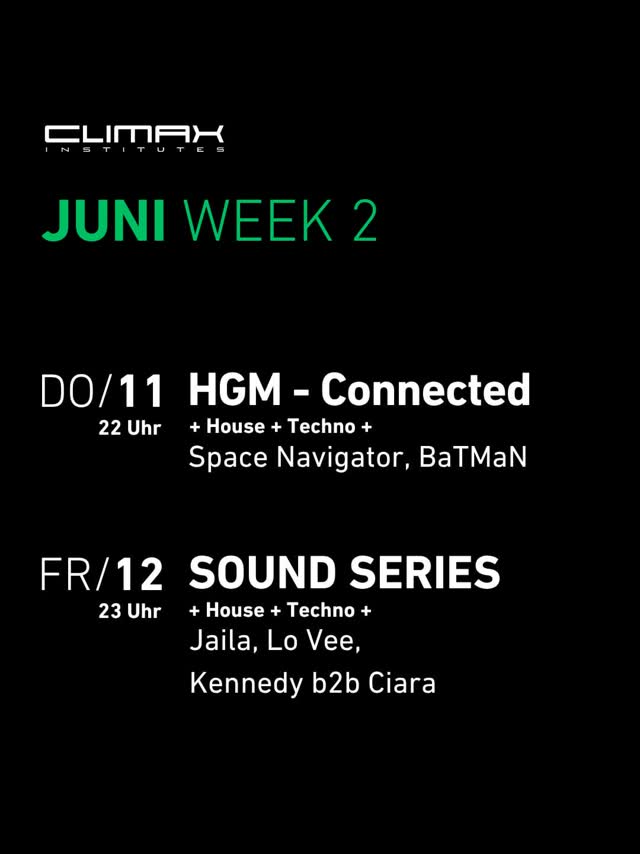 CLIMAX
INSTITUTES

JUNI WEEK 2

DO/11
22 Uhr
HGM - Connected
+ House + Techno +
Space Navigator, BaTMaN

FR/12
23 Uhr
SOUND SERIES
+ House + Techno +
Jaila, Lo Vee,
Kennedy b2b Ciara